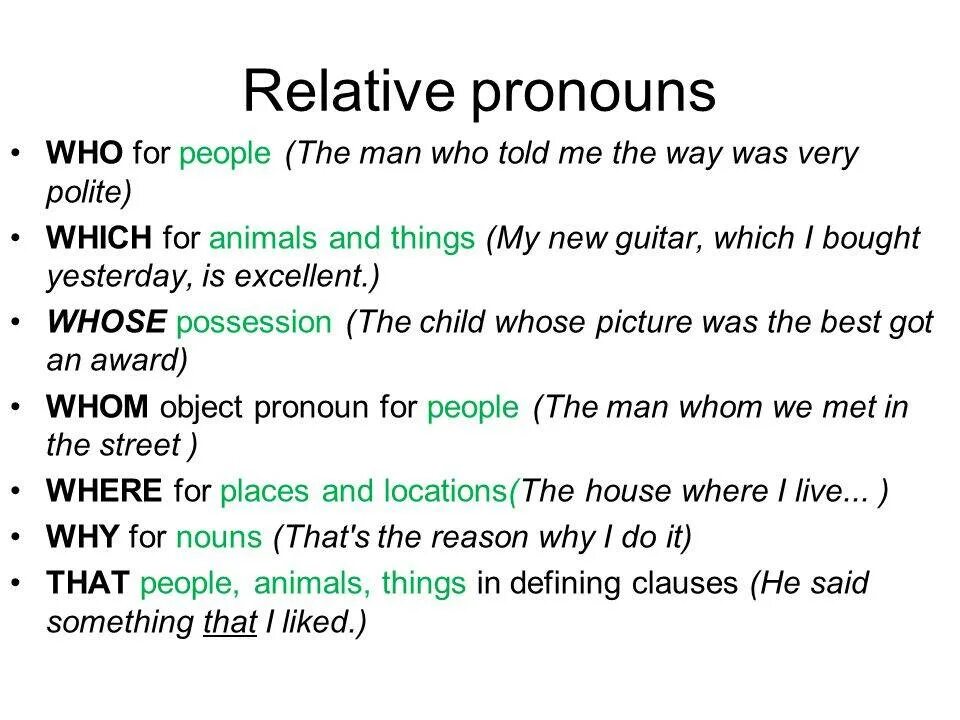 Relative pronouns

• WHO for people (The man who told me the way was very polite)
• WHICH for animals and things (My new guitar, which I bought yesterday, is excellent.)
• WHOSE possession (The child whose picture was the best got an award)
• WHOM object pronoun for people (The man whom we met in the street )
• WHERE for places and locations(The house where I live... )
• WHY for nouns (That's the reason why I do it)
• THAT people, animals, things in defining clauses (He said something that I liked.)